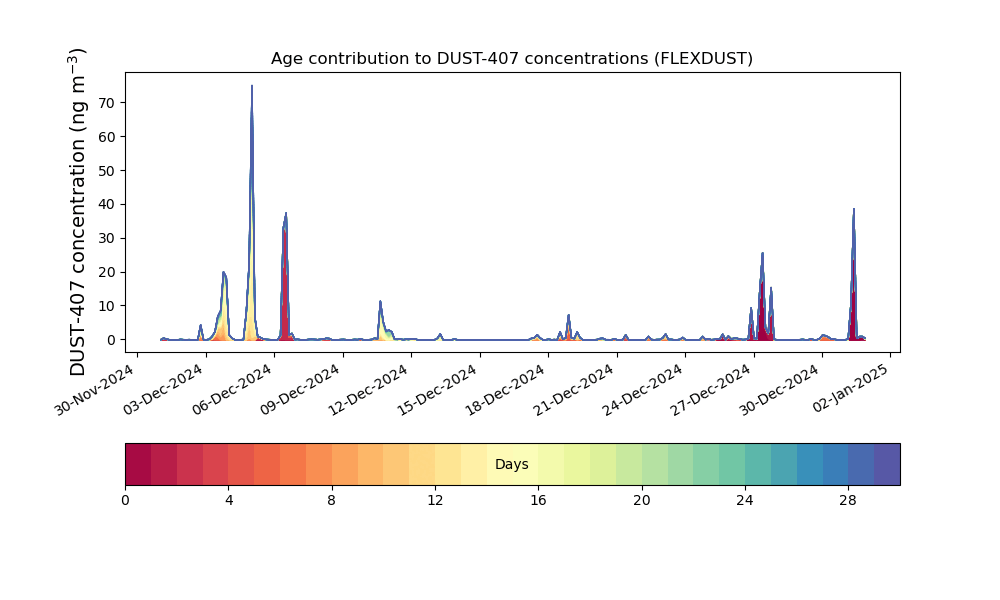 Age contribution to DUST-407 concentrations (FLEXDUST)

DUST-407 concentration (ng m$^{-3}$)

70
60
50
40
30
20
10
0

30-Nov-2024
03-Dec-2024
06-Dec-2024
09-Dec-2024
12-Dec-2024
15-Dec-2024
18-Dec-2024
21-Dec-2024
24-Dec-2024
27-Dec-2024
30-Dec-2024
02-Jan-2025

Days

0
4
8
12
16
20
24
28